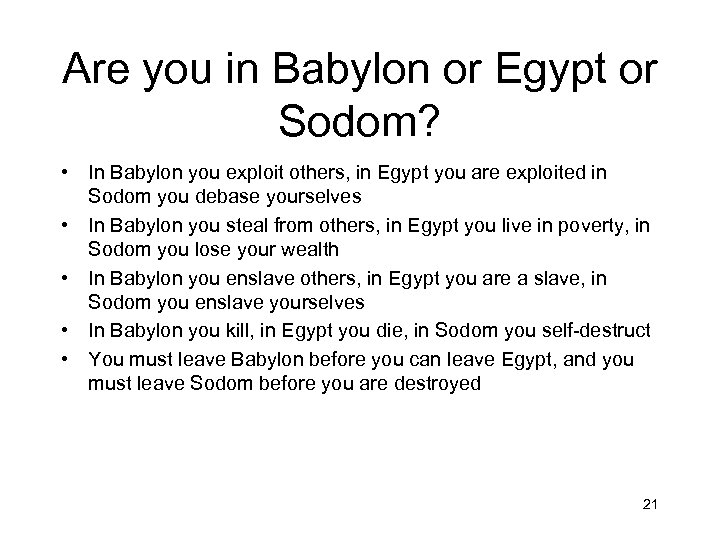 Are you in Babylon or Egypt or Sodom?

• In Babylon you exploit others, in Egypt you are exploited in Sodom you debase yourselves
• In Babylon you steal from others, in Egypt you live in poverty, in Sodom you lose your wealth
• In Babylon you enslave others, in Egypt you are a slave, in Sodom you enslave yourselves
• In Babylon you kill, in Egypt you die, in Sodom you self-destruct
• You must leave Babylon before you can leave Egypt, and you must leave Sodom before you are destroyed

21